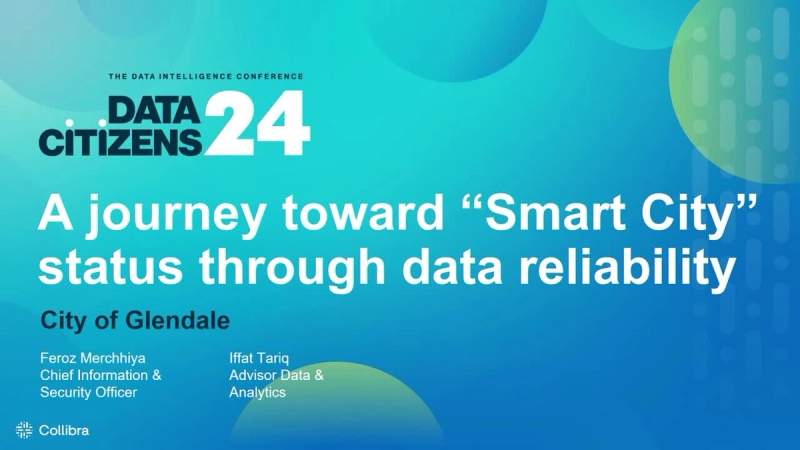 THE DATA INTELLIGENCE CONFERENCE

DATA CITIZENS 24

A journey toward “Smart City” status through data reliability

City of Glendale

Feroz Merchhiya
Chief Information & Security Officer

Iffat Tariq
Advisor Data & Analytics

Collibra